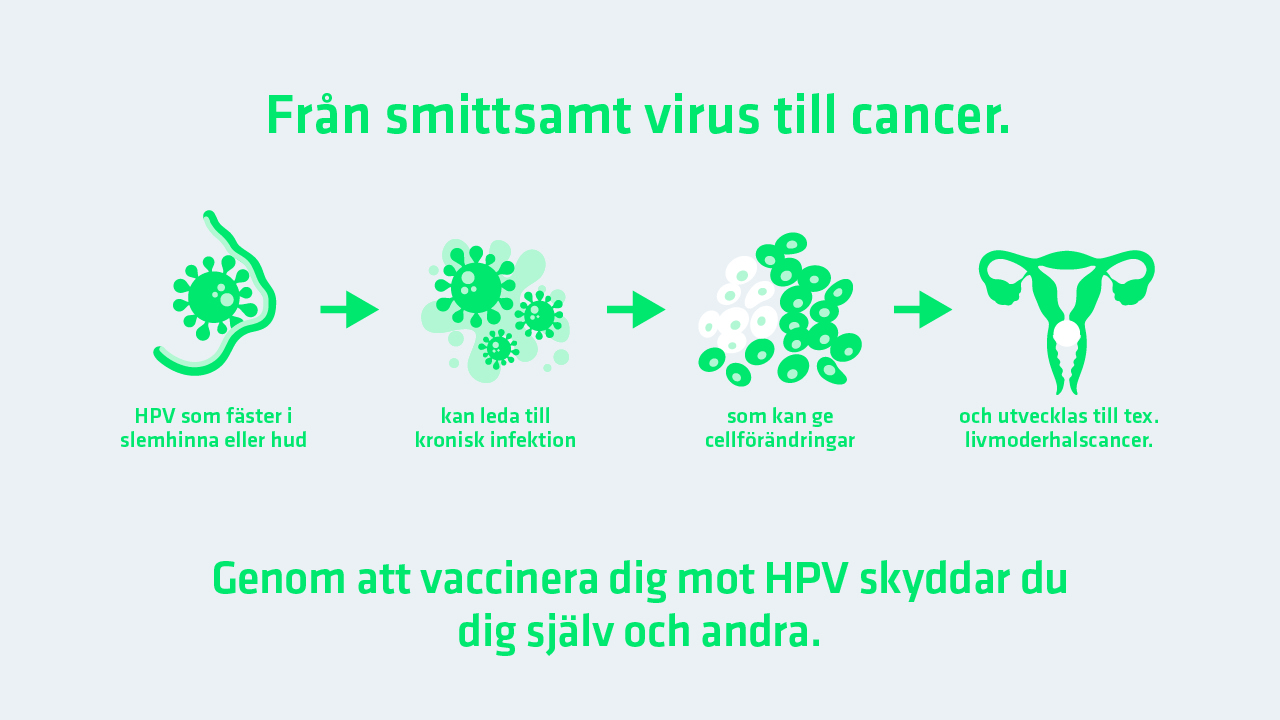 Från smittsamt virus till cancer.

HPV som fäster i slemhinna eller hud

kan leda till kronisk infektion

som kan ge cellförändringar

och utvecklas till tex. livmoderhalscancer.

Genom att vaccinera dig mot HPV skyddar du dig själv och andra.